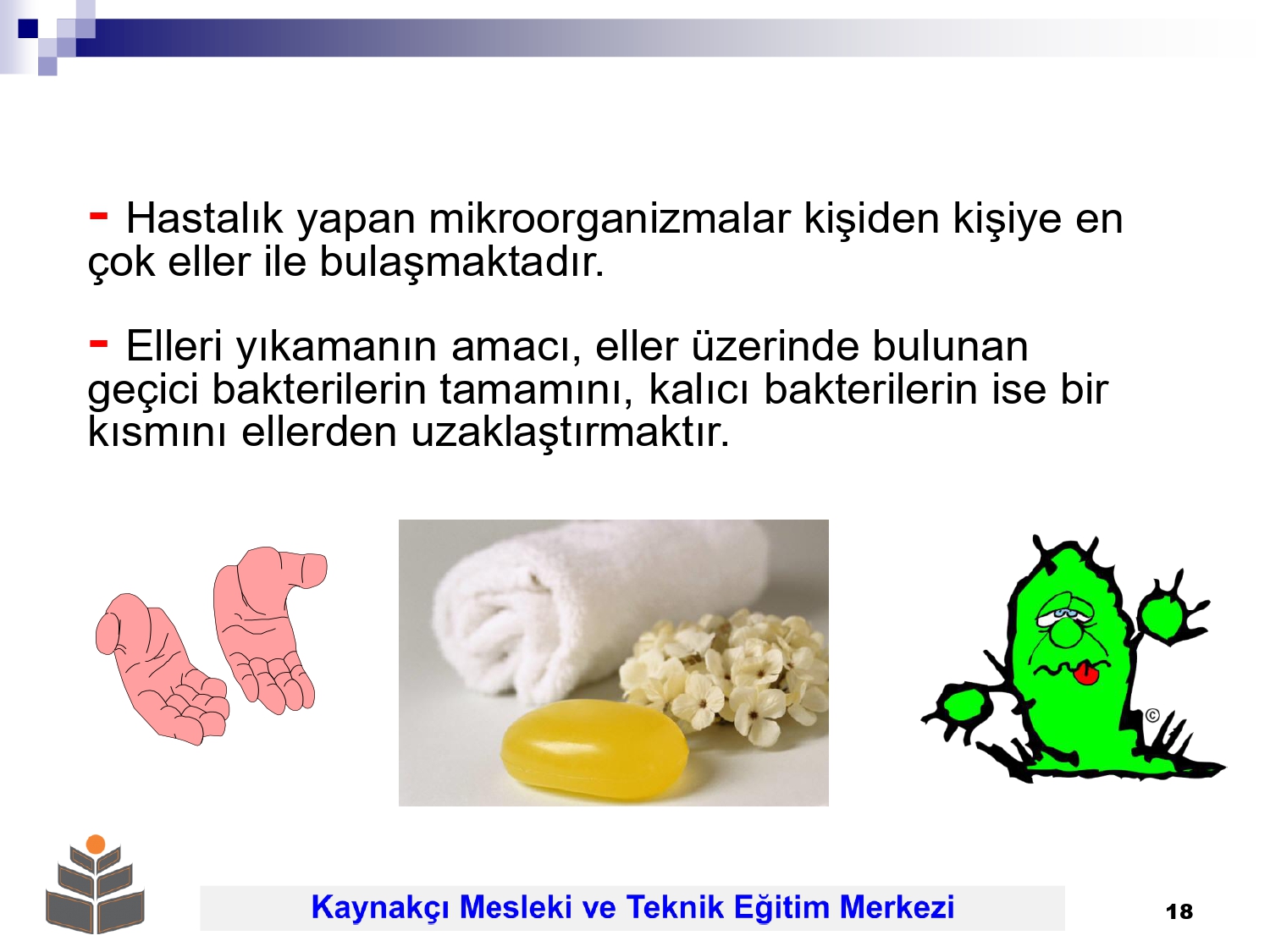 - Hastalık yapan mikroorganizmalar kişiden kişiye en çok eller ile bulaşmaktadır.

- Elleri yıkamanın amacı, eller üzerinde bulunan geçici bakterilerin tamamını, kalıcı bakterilerin ise bir kısmını ellerden uzaklaştırmaktır.

©

Kaynakçı Mesleki ve Teknik Eğitim Merkezi

18